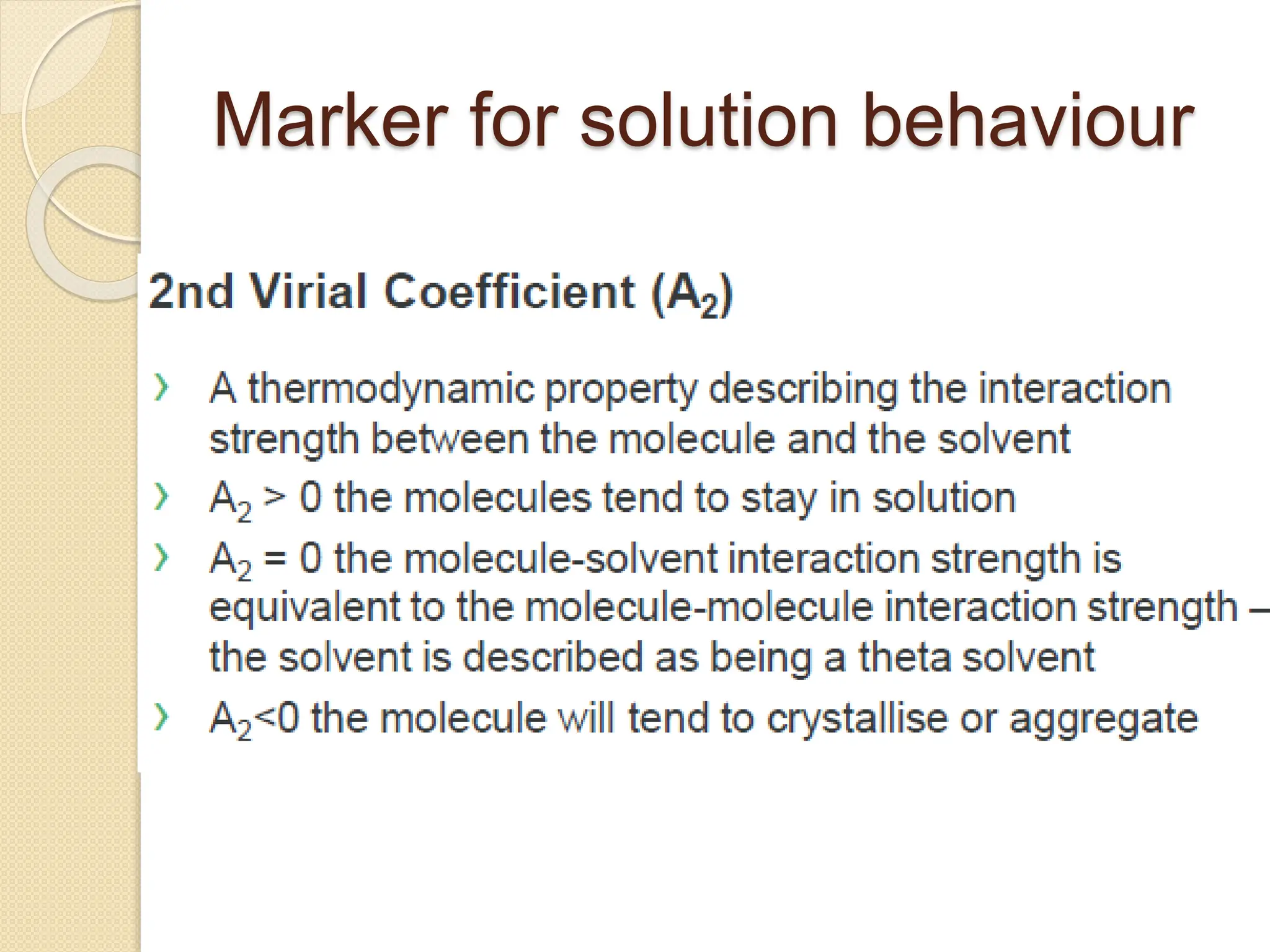 Marker for solution behaviour

2nd Virial Coefficient ($A_2$)

› A thermodynamic property describing the interaction strength between the molecule and the solvent

› $A_2 > 0$ the molecules tend to stay in solution

› $A_2 = 0$ the molecule-solvent interaction strength is equivalent to the molecule-molecule interaction strength – the solvent is described as being a theta solvent

› $A_2<0$ the molecule will tend to crystallise or aggregate